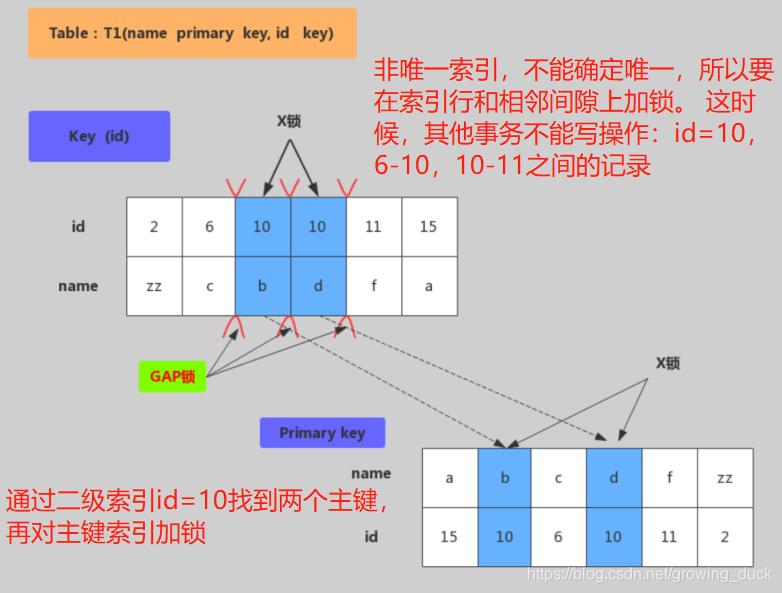 Table : T1(name primary key, id key)

非唯一索引，不能确定唯一，所以要在索引行和相邻间隙上加锁。 这时候，其他事务不能写操作：id=10，6-10，10-11之间的记录

Key (id)

X锁

| id | 2 | 6 | 10 | 10 | 11 | 15 |
|---|---|---|---|---|---|---|
| name | zz | c | b | d | f | a |

GAP锁

X锁

Primary key

| name | a | b | c | d | f | zz |
|---|---|---|---|---|---|---|
| id | 15 | 10 | 6 | 10 | 11 | 2 |

通过二级索引id=10找到两个主键，再对主键索引加锁

https://blog.csdn.net/growing_duck